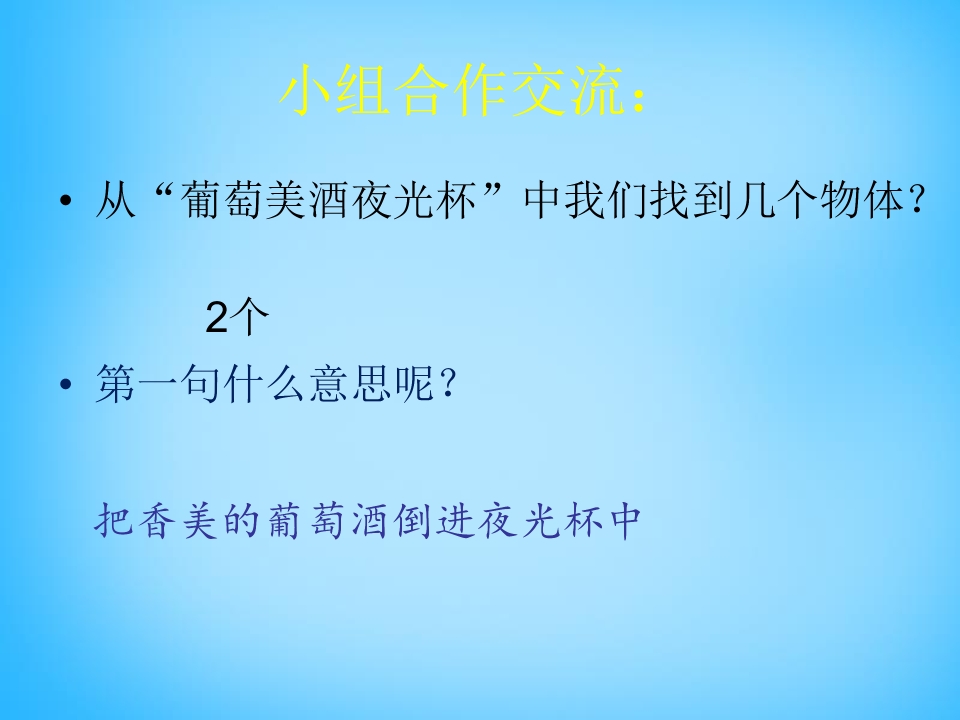 小组合作交流:

• 从“葡萄美酒夜光杯”中我们找到几个物体?

2个

• 第一句什么意思呢?

把香美的葡萄酒倒进夜光杯中